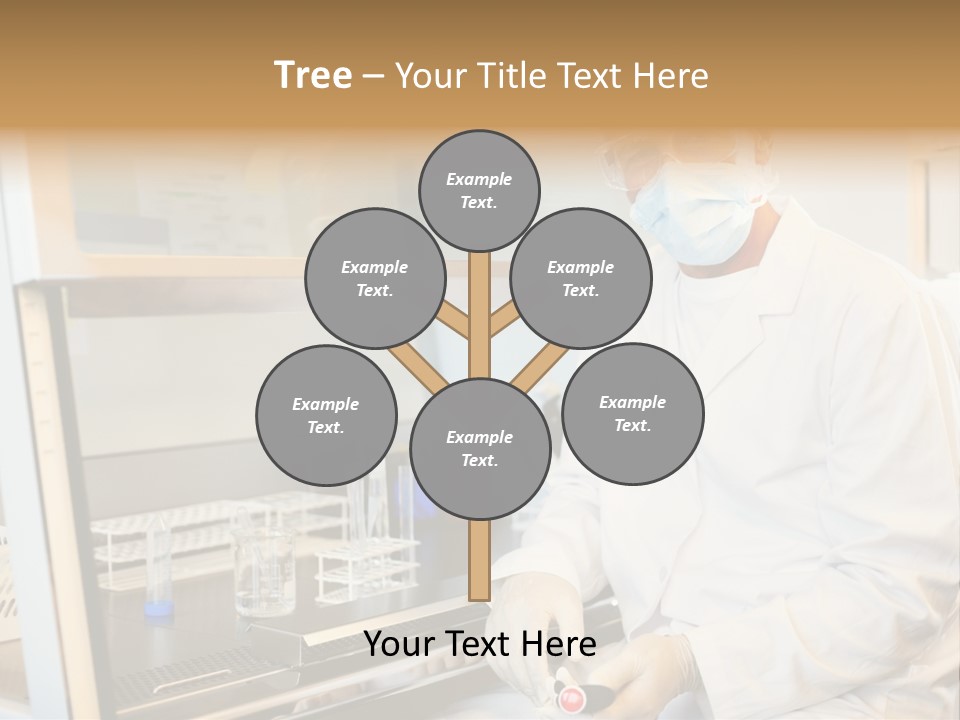 Tree – Your Title Text Here

Example Text.

Example Text.

Example Text.

Example Text.

Example Text.

Example Text.

Your Text Here